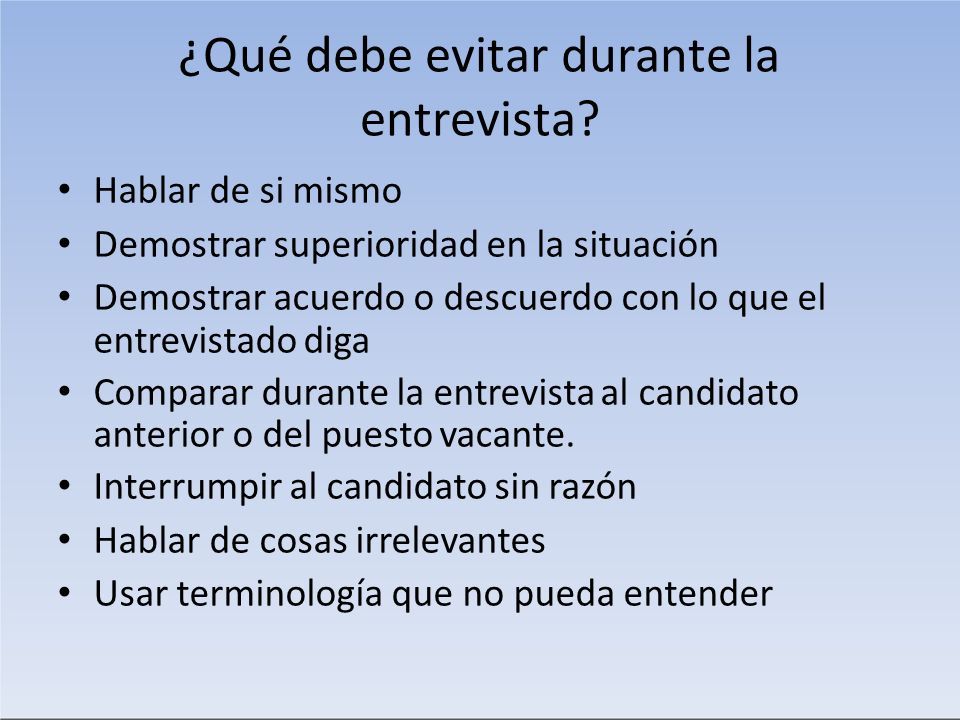 ¿Qué debe evitar durante la entrevista?

• Hablar de si mismo
• Demostrar superioridad en la situación
• Demostrar acuerdo o descuerdo con lo que el entrevistado diga
• Comparar durante la entrevista al candidato anterior o del puesto vacante.
• Interrumpir al candidato sin razón
• Hablar de cosas irrelevantes
• Usar terminología que no pueda entender